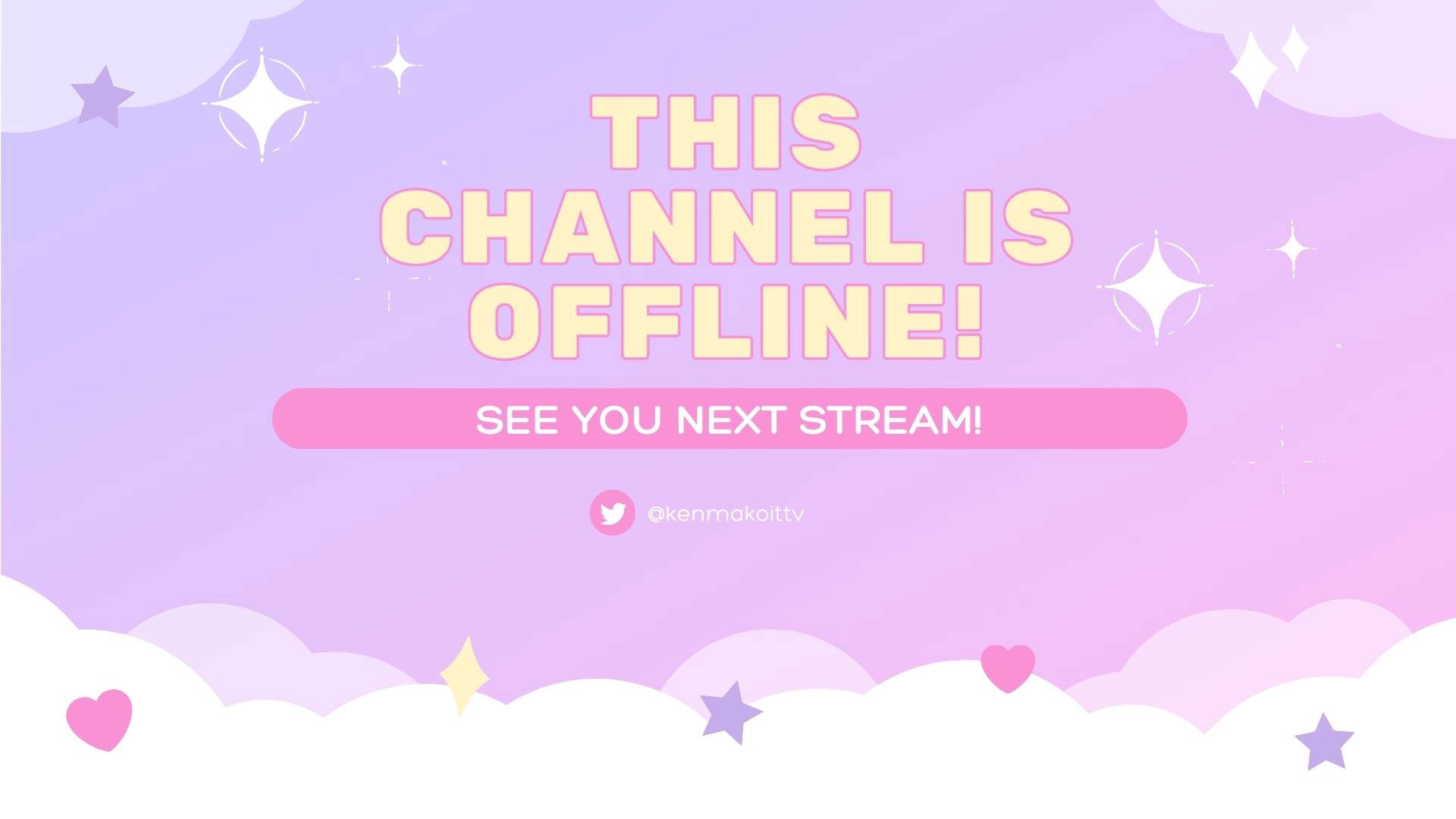 THIS CHANNEL IS OFFLINE!

SEE YOU NEXT STREAM!

@kenmakoittv